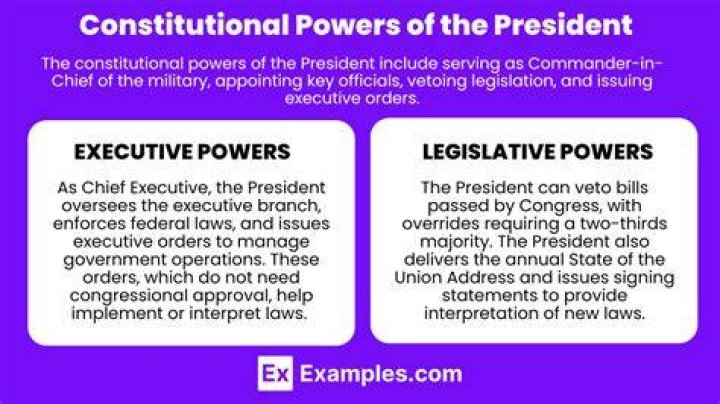 Constitutional Powers of the President

The constitutional powers of the President include serving as Commander-in-Chief of the military, appointing key officials, vetoing legislation, and issuing executive orders.

EXECUTIVE POWERS

As Chief Executive, the President oversees the executive branch, enforces federal laws, and issues executive orders to manage government operations. These orders, which do not need congressional approval, help implement or interpret laws.

LEGISLATIVE POWERS

The President can veto bills passed by Congress, with overrides requiring a two-thirds majority. The President also delivers the annual State of the Union Address and issues signing statements to provide interpretation of new laws.

Ex Examples.com